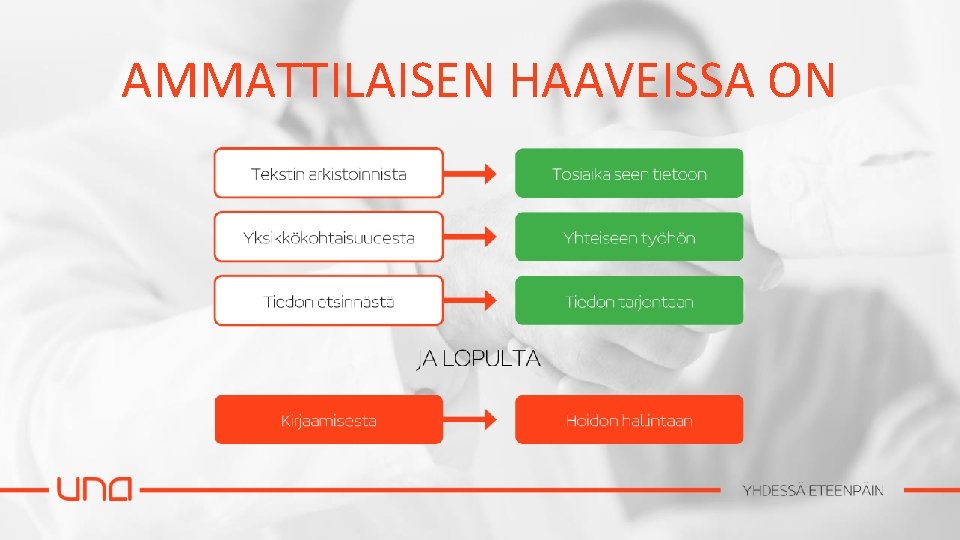 AMMATTILAISEN HAAVEISSA ON

Tekstin arkistoinnista

Tosiaikaiseen tietoon

Yksikkökohtaisuudesta

Yhteiseen työhön

Tiedon etsinnästä

Tiedon tarjontaan

JA LOPULTA

Kirjaamisesta

Hoidon hallintaan

una

YHDESSÄ ETEENPÄIN